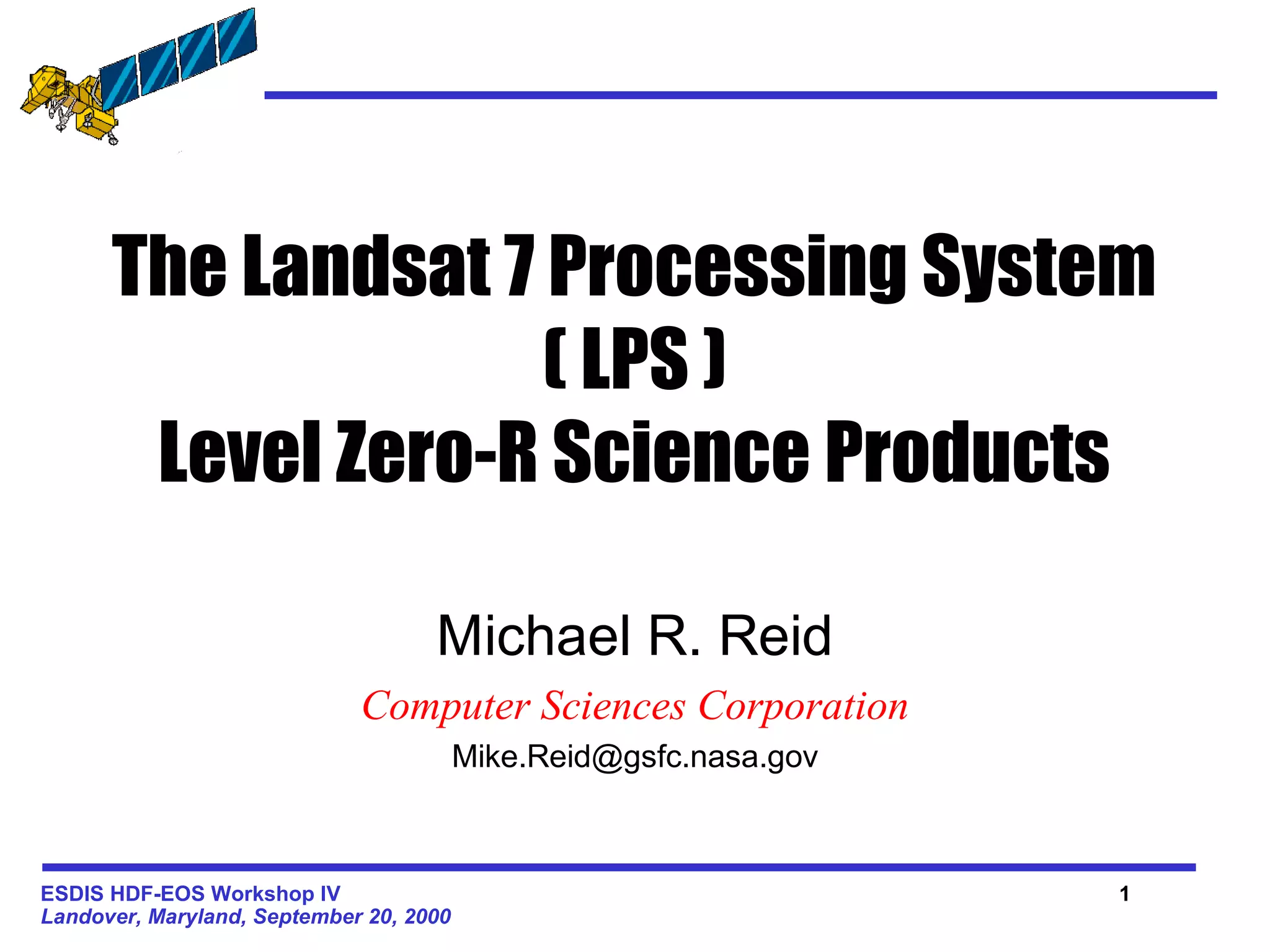 The Landsat 7 Processing System
( LPS )
Level Zero-R Science Products

Michael R. Reid

Computer Sciences Corporation

Mike.Reid@gsfc.nasa.gov

ESDIS HDF-EOS Workshop IV
Landover, Maryland, September 20, 2000

1